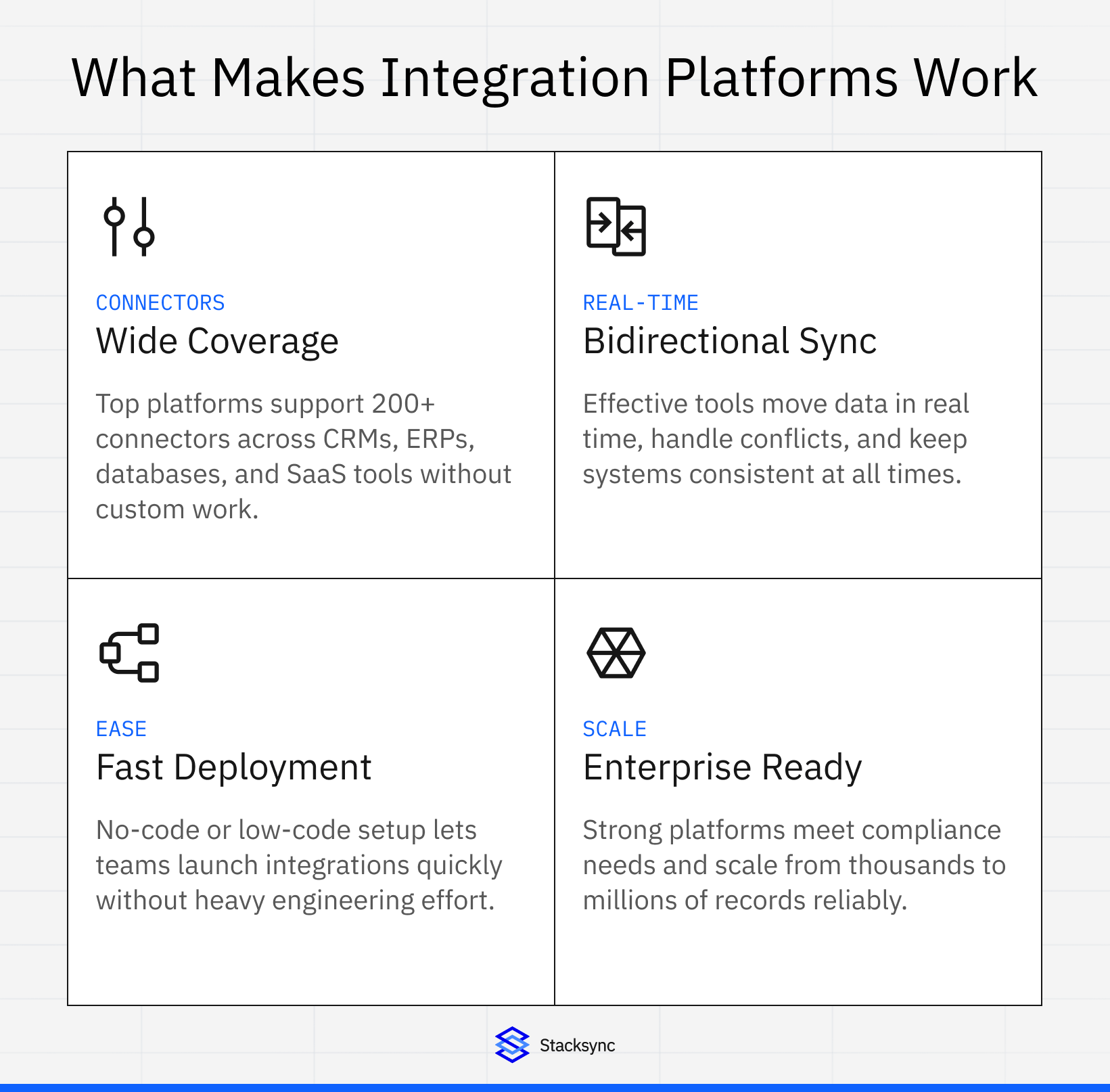 What Makes Integration Platforms Work

CONNECTORS
Wide Coverage

Top platforms support 200+ connectors across CRMs, ERPs, databases, and SaaS tools without custom work.

REAL-TIME
Bidirectional Sync

Effective tools move data in real time, handle conflicts, and keep systems consistent at all times.

EASE
Fast Deployment

No-code or low-code setup lets teams launch integrations quickly without heavy engineering effort.

SCALE
Enterprise Ready

Strong platforms meet compliance needs and scale from thousands to millions of records reliably.

Stacksync